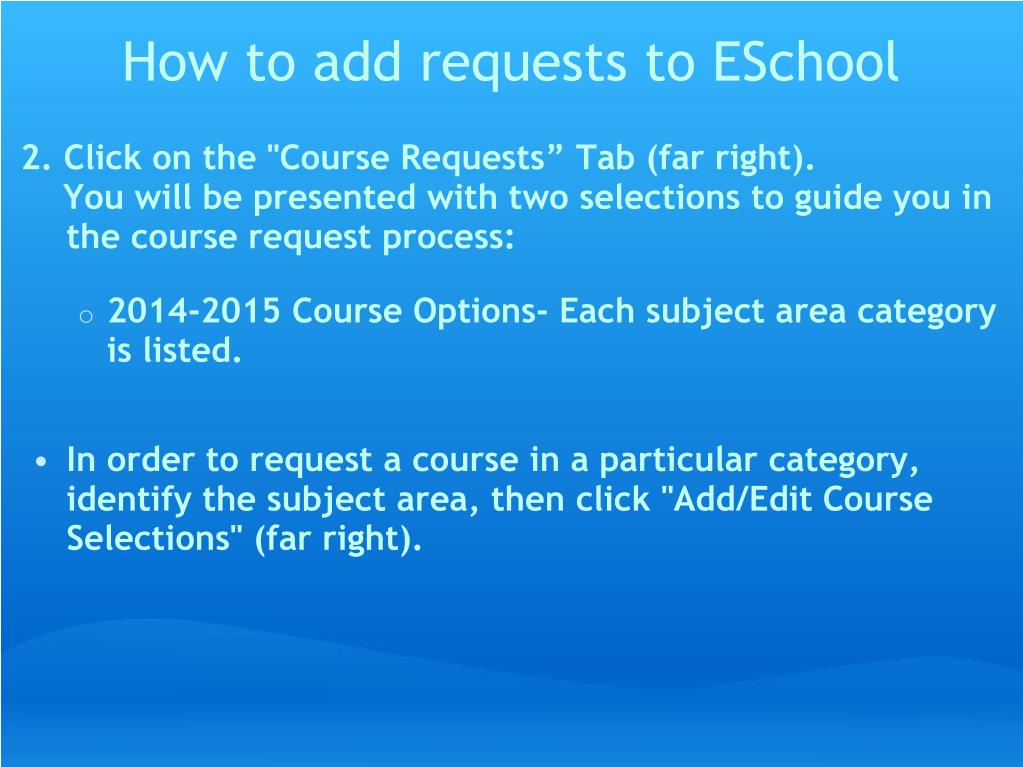 How to add requests to ESchool

2. Click on the "Course Requests” Tab (far right). You will be presented with two selections to guide you in the course request process:

o 2014-2015 Course Options- Each subject area category is listed.

• In order to request a course in a particular category, identify the subject area, then click "Add/Edit Course Selections" (far right).